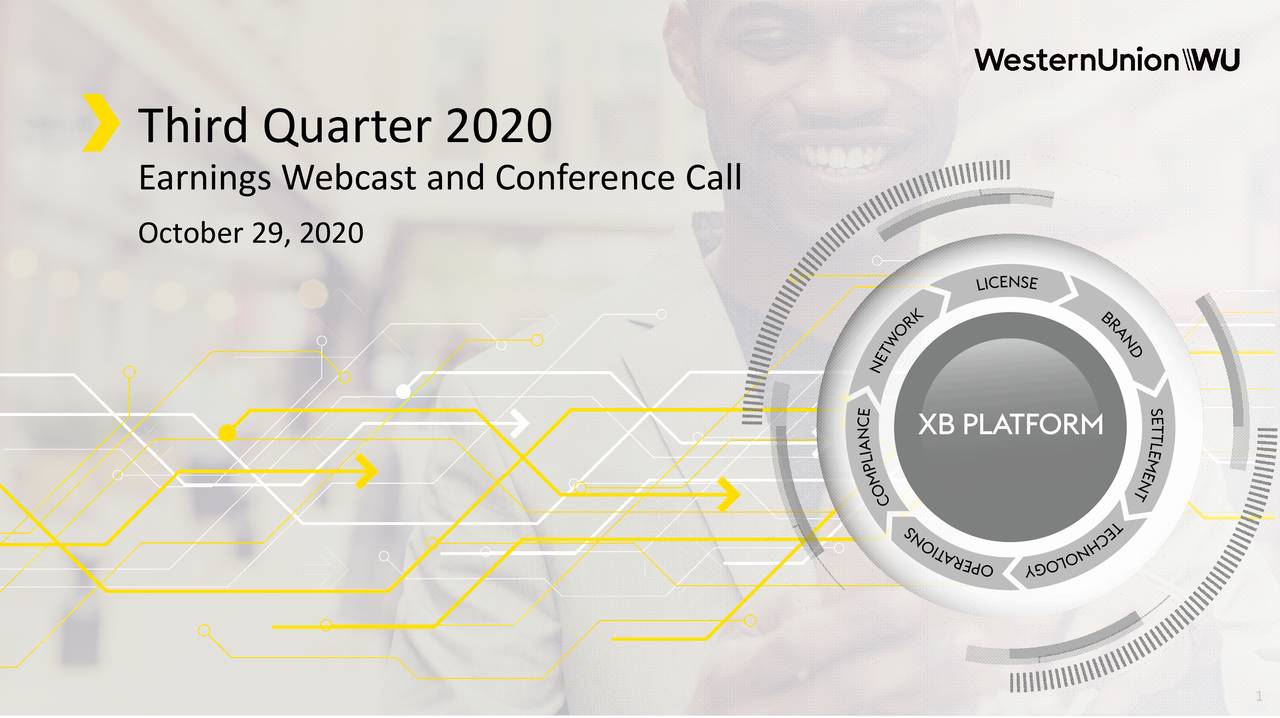 WesternUnion\\WU

Third Quarter 2020

Earnings Webcast and Conference Call

October 29, 2020

LICENSE
BRAND
SETTLEMENT
TECHNOLOGY
OPERATIONS
COMPLIANCE
NETWORK
XB PLATFORM

1